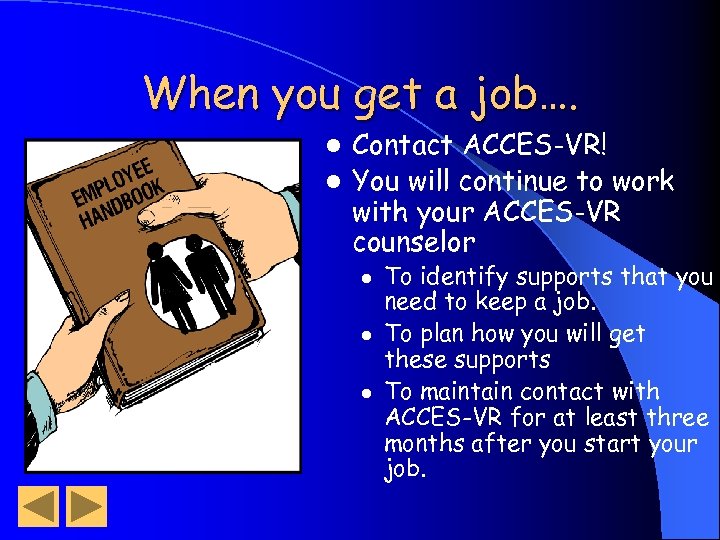 When you get a job....

EMPLOYEE HANDBOOK

- Contact ACCES-VR!
- You will continue to work with your ACCES-VR counselor
  - To identify supports that you need to keep a job.
  - To plan how you will get these supports
  - To maintain contact with ACCES-VR for at least three months after you start your job.